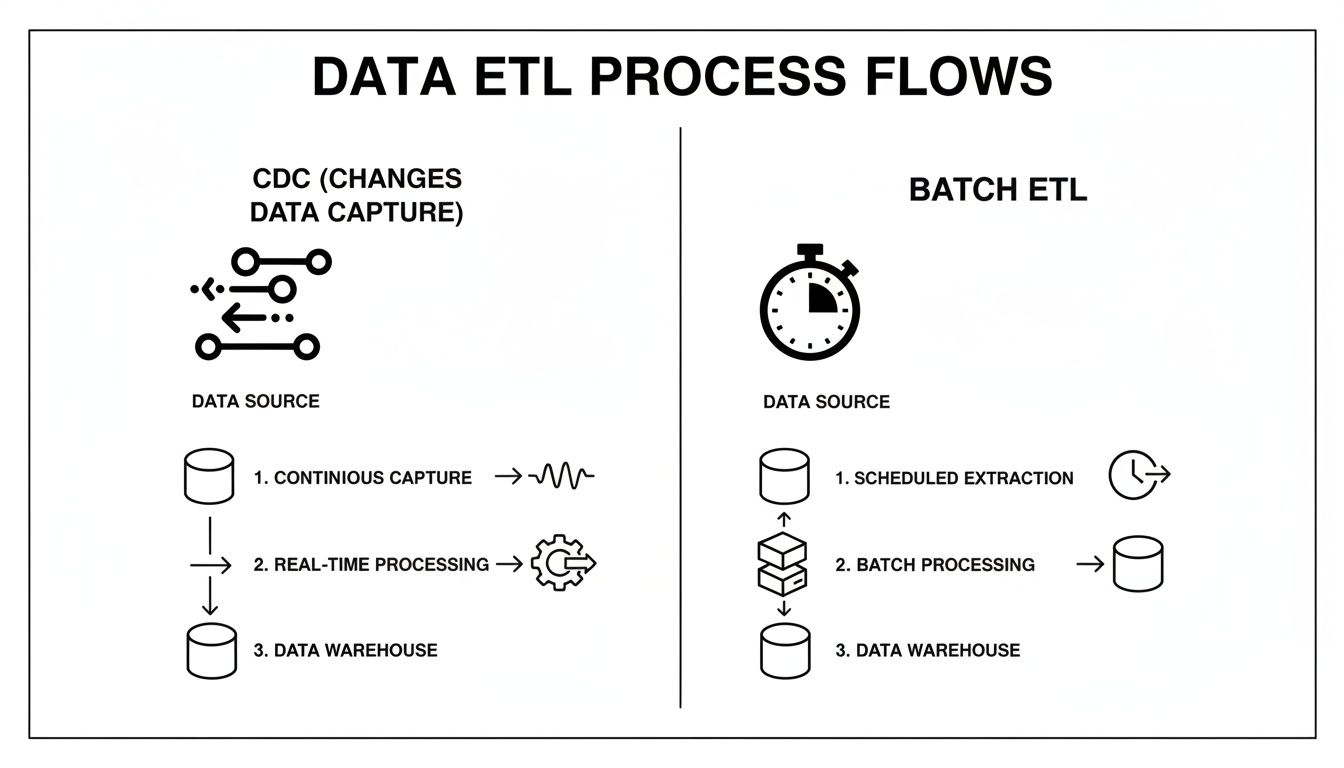 DATA ETL PROCESS FLOWS

CDC (CHANGES DATA CAPTURE)

DATA SOURCE

1. CONTINIOUS CAPTURE

2. REAL-TIME PROCESSING

3. DATA WAREHOUSE

BATCH ETL

DATA SOURCE

1. SCHEDULED EXTRACTION

2. BATCH PROCESSING

3. DATA WAREHOUSE